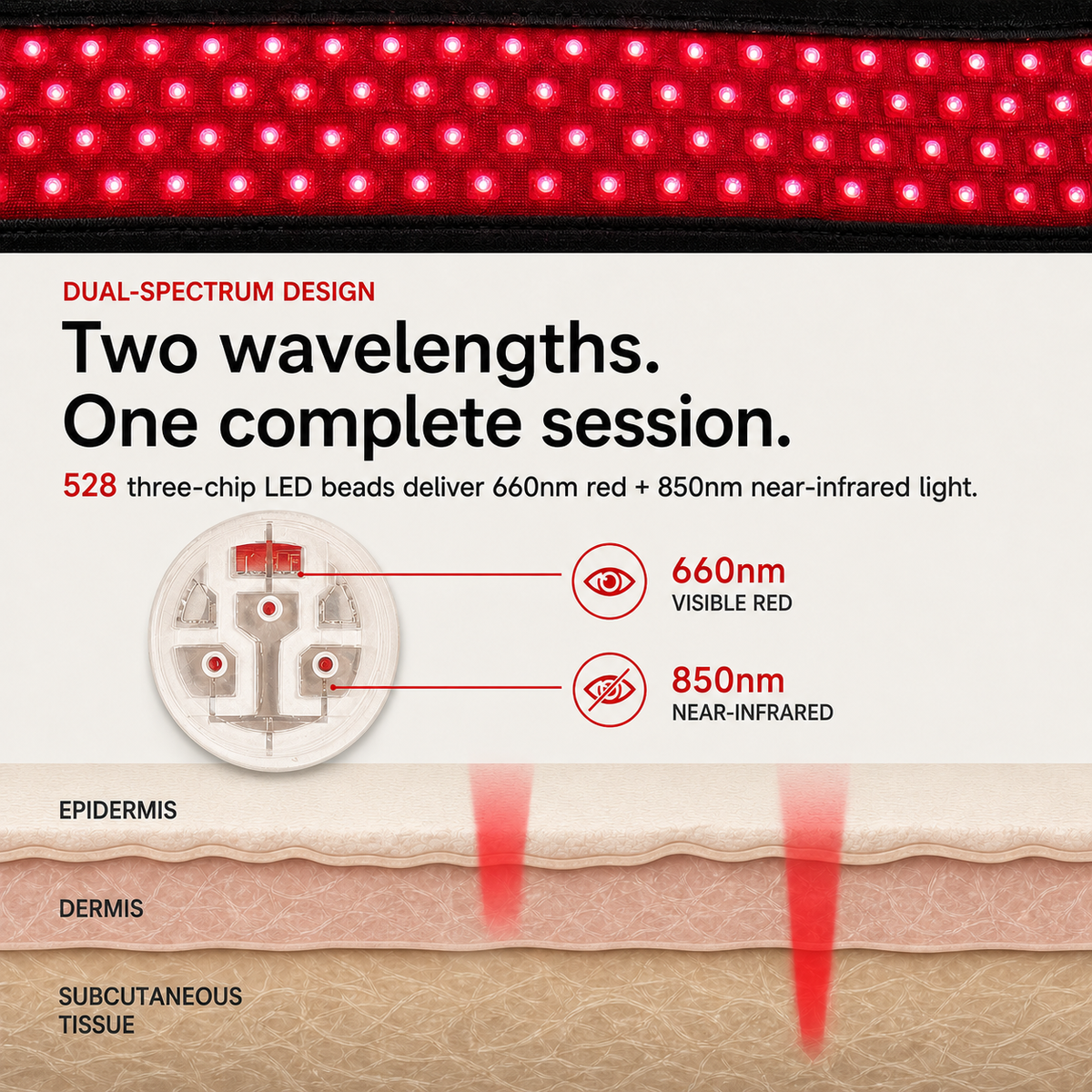 DUAL-SPECTRUM DESIGN

Two wavelengths.
One complete session.

528 three-chip LED beads deliver 660nm red + 850nm near-infrared light.

660nm
VISIBLE RED

850nm
NEAR-INFRARED

EPIDERMIS

DERMIS

SUBCUTANEOUS TISSUE